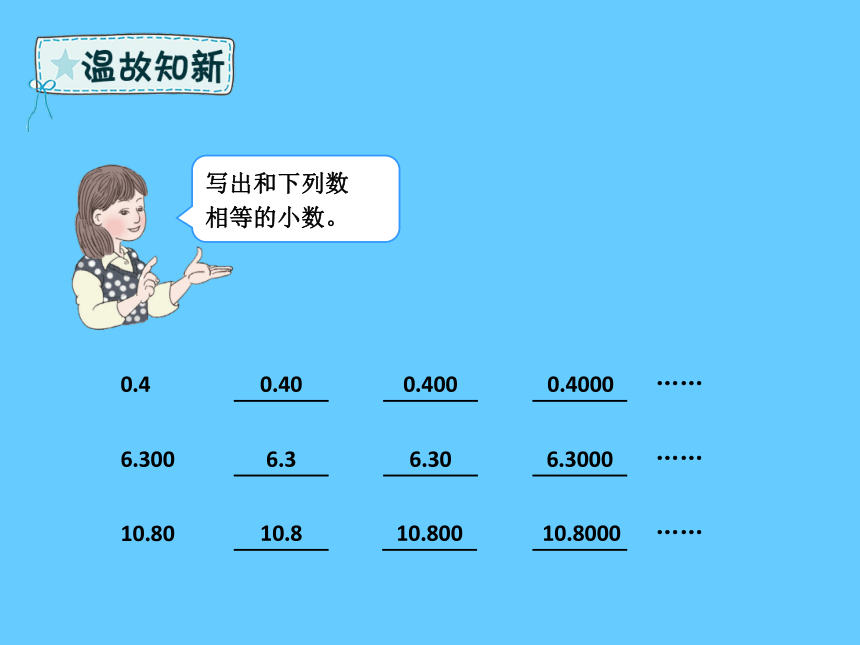 温故知新

写出和下列数相等的小数。

0.4 0.40 0.400 0.4000 ……

6.300 6.3 6.30 6.3000 ……

10.80 10.8 10.800 10.8000 ……